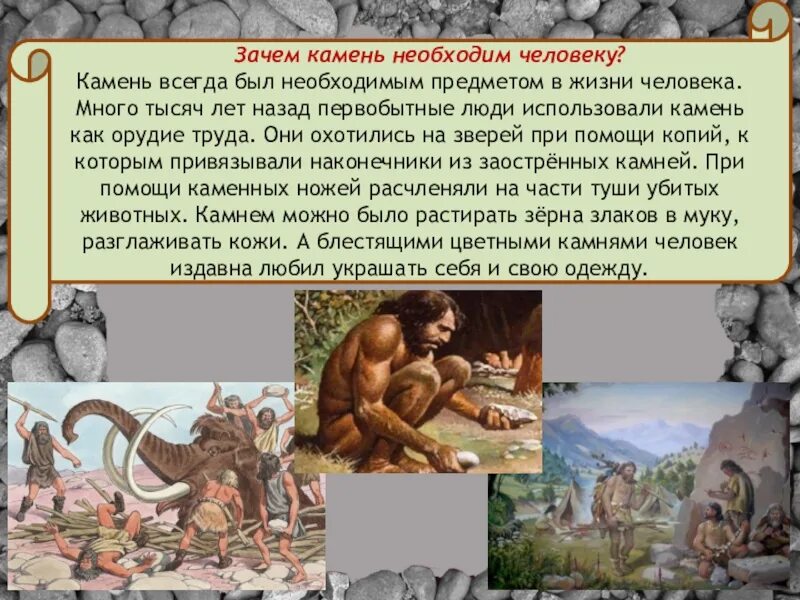 Зачем камень необходим человеку?

Камень всегда был необходимым предметом в жизни человека. Много тысяч лет назад первобытные люди использовали камень как орудие труда. Они охотились на зверей при помощи копий, к которым привязывали наконечники из заострённых камней. При помощи каменных ножей расчленяли на части туши убитых животных. Камнем можно было растирать зёрна злаков в муку, разглаживать кожи. А блестящими цветными камнями человек издавна любил украшать себя и свою одежду.